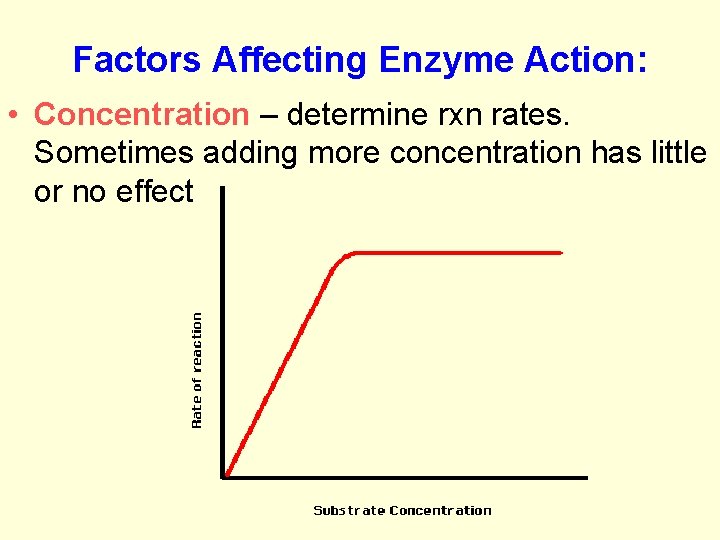 Factors Affecting Enzyme Action:

• Concentration – determine rxn rates. Sometimes adding more concentration has little or no effect

Rate of reaction

Substrate Concentration